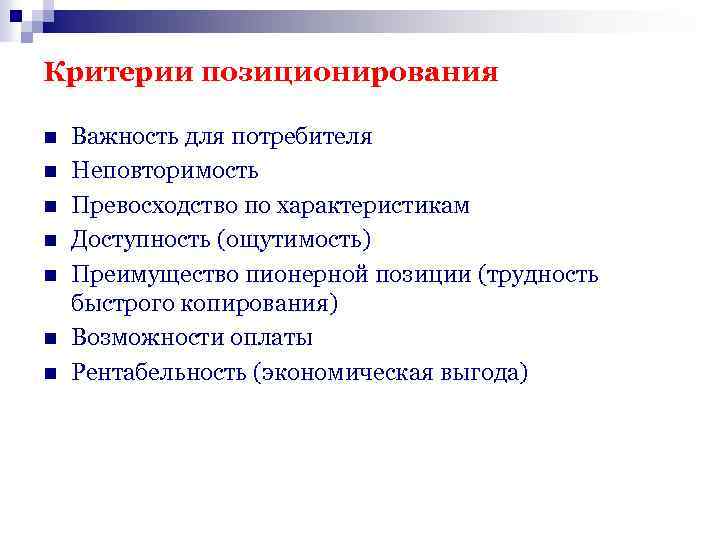 Критерии позиционирования

- Важность для потребителя
- Неповторимость
- Превосходство по характеристикам
- Доступность (ощутимость)
- Преимущество пионерной позиции (трудность быстрого копирования)
- Возможности оплаты
- Рентабельность (экономическая выгода)